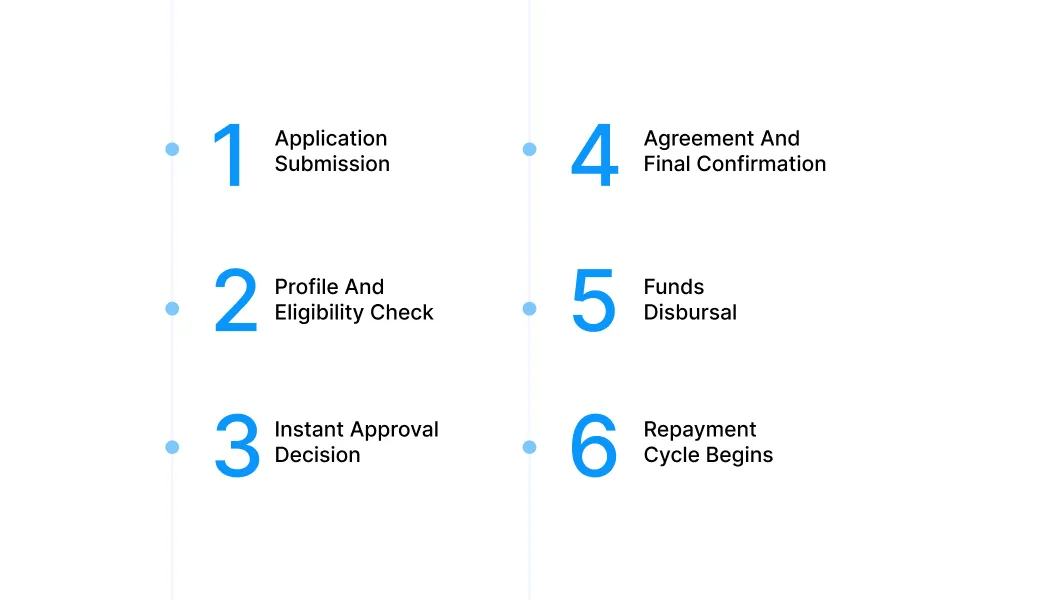 1 Application Submission

2 Profile And Eligibility Check

3 Instant Approval Decision

4 Agreement And Final Confirmation

5 Funds Disbursal

6 Repayment Cycle Begins